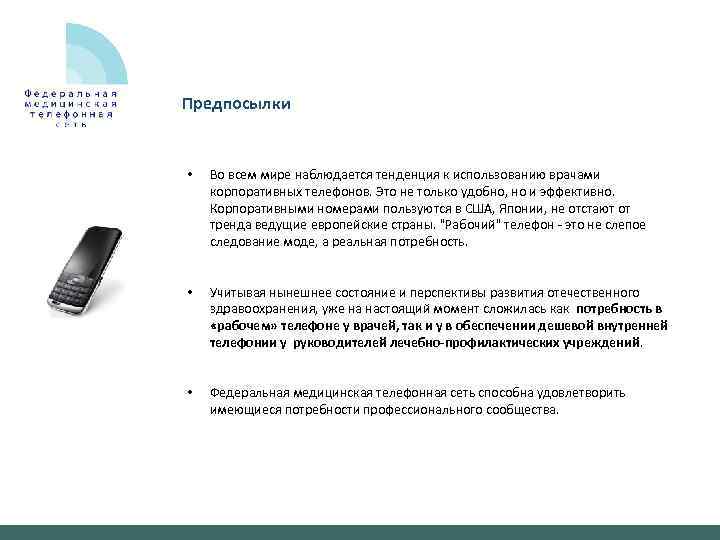 Федеральная медицинская телефонная сеть

Предпосылки

• Во всем мире наблюдается тенденция к использованию врачами корпоративных телефонов. Это не только удобно, но и эффективно. Корпоративными номерами пользуются в США, Японии, не отстают от тренда ведущие европейские страны. "Рабочий" телефон - это не слепое следование моде, а реальная потребность.

• Учитывая нынешнее состояние и перспективы развития отечественного здравоохранения, уже на настоящий момент сложилась как потребность в «рабочем» телефоне у врачей, так и у в обеспечении дешевой внутренней телефонии у руководителей лечебно-профилактических учреждений.

• Федеральная медицинская телефонная сеть способна удовлетворить имеющиеся потребности профессионального сообщества.